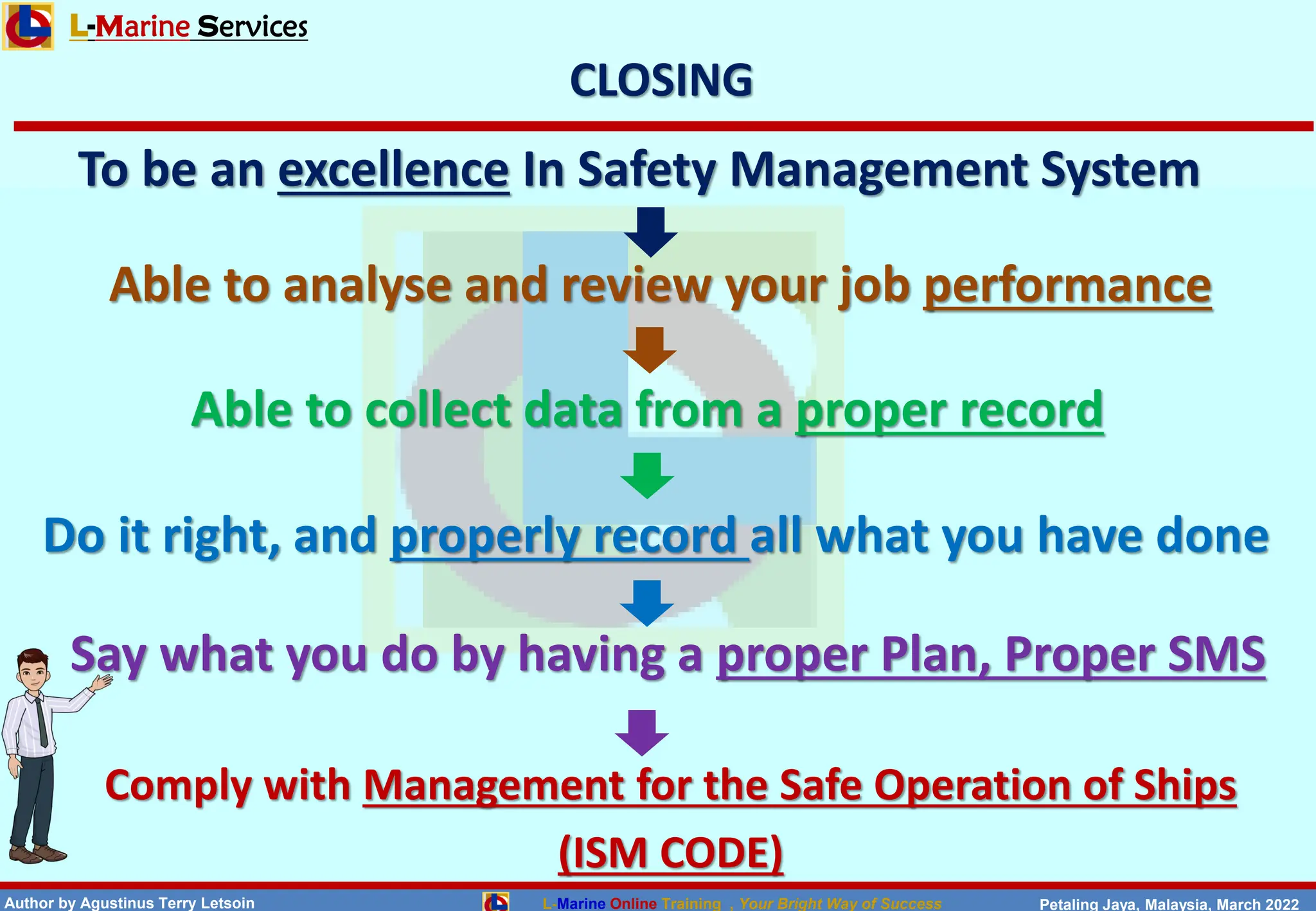 L-Marine Services

CLOSING

To be an excellence In Safety Management System

Able to analyse and review your job performance

Able to collect data from a proper record

Do it right, and properly record all what you have done

Say what you do by having a proper Plan, Proper SMS

Comply with Management for the Safe Operation of Ships (ISM CODE)

Author by Agustinus Terry Letsoin L-Marine Online Training , Your Bright Way of Success Petaling Jaya, Malaysia, March 2022